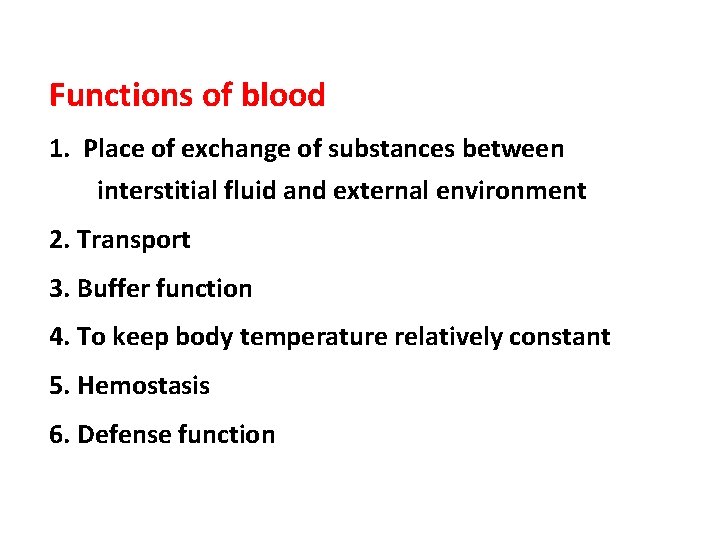 Functions of blood

1. Place of exchange of substances between interstitial fluid and external environment

2. Transport

3. Buffer function

4. To keep body temperature relatively constant

5. Hemostasis

6. Defense function